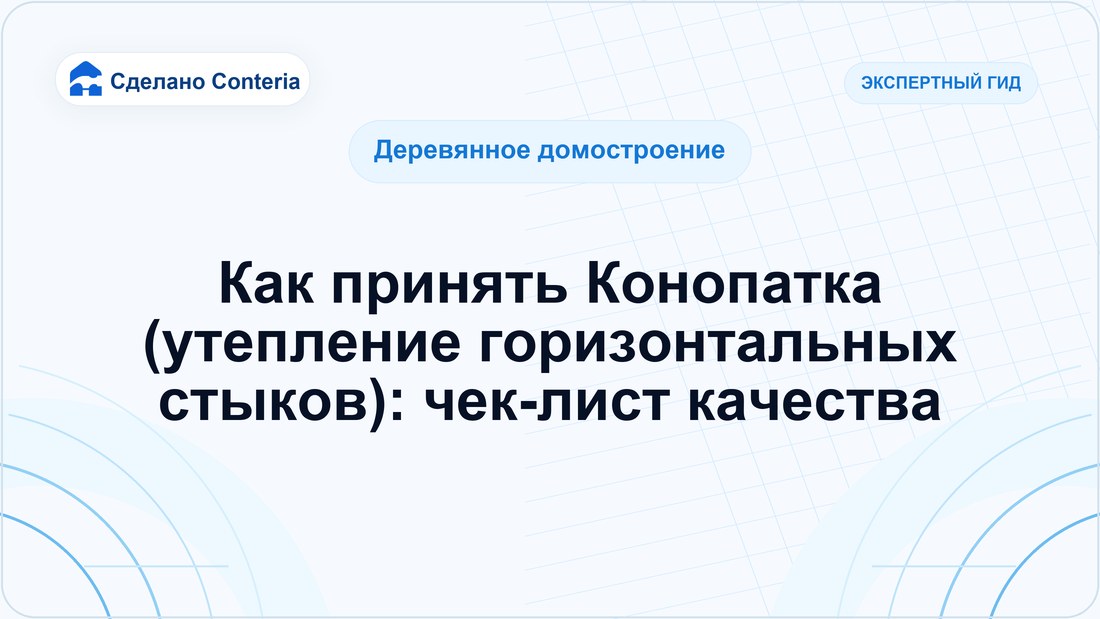 Сделано Conteria

ЭКСПЕРТНЫЙ ГИД

Деревянное домостроение

Как принять Конопатка (утепление горизонтальных стыков): чек-лист качества